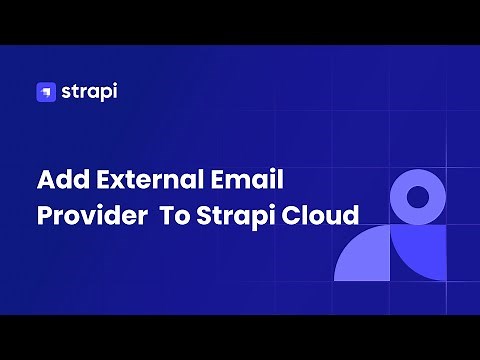 strapi

Add External Email Provider To Strapi Cloud